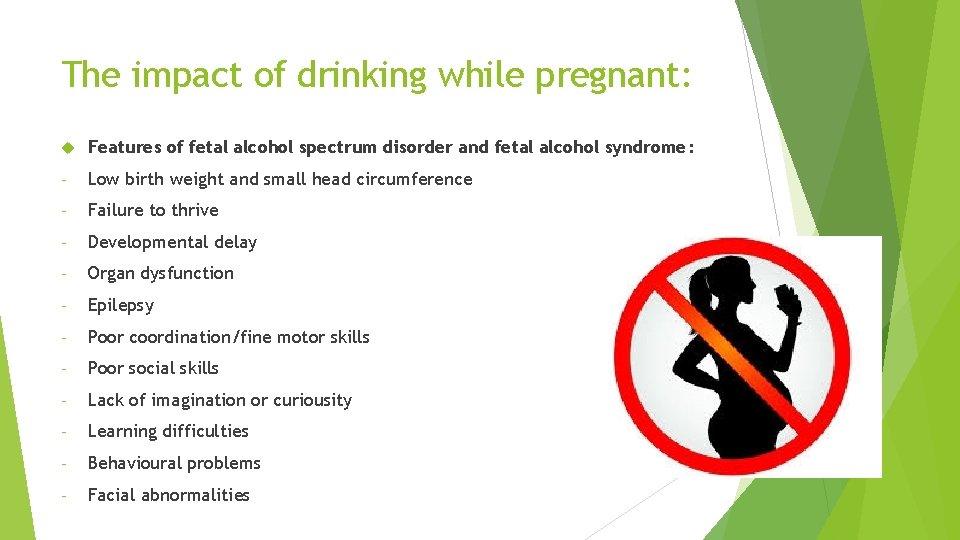 The impact of drinking while pregnant:

Features of fetal alcohol spectrum disorder and fetal alcohol syndrome:

- Low birth weight and small head circumference
- Failure to thrive
- Developmental delay
- Organ dysfunction
- Epilepsy
- Poor coordination/fine motor skills
- Poor social skills
- Lack of imagination or curiousity
- Learning difficulties
- Behavioural problems
- Facial abnormalities